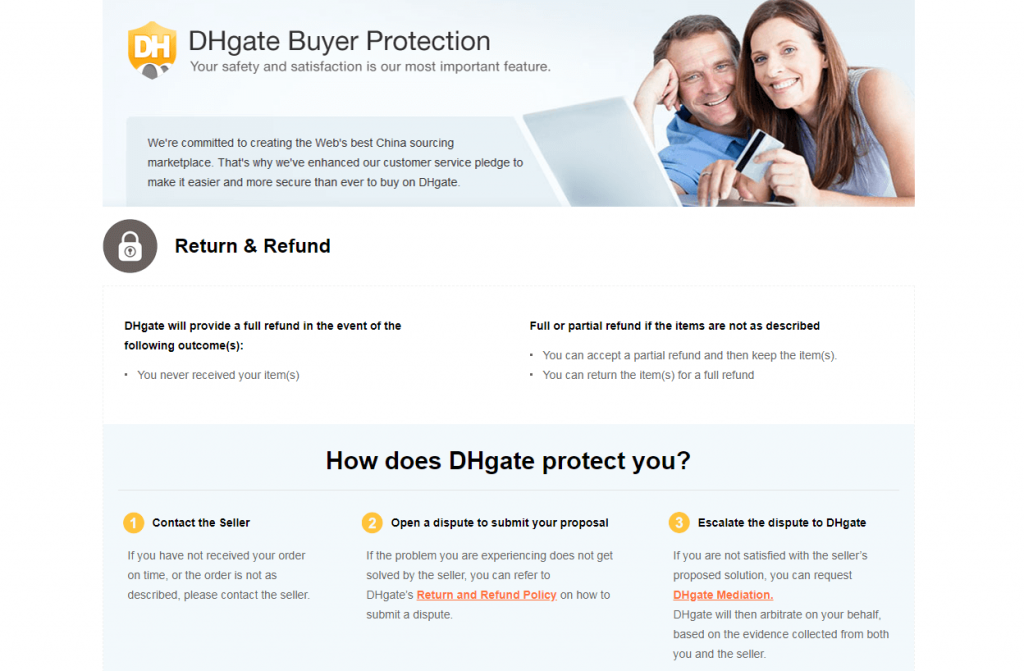 DH

DHgate Buyer Protection
Your safety and satisfaction is our most important feature.

We're committed to creating the Web's best China sourcing marketplace. That's why we've enhanced our customer service pledge to make it easier and more secure than ever to buy on DHgate.

Return & Refund

DHgate will provide a full refund in the event of the following outcome(s):

• You never received your item(s)

Full or partial refund if the items are not as described

• You can accept a partial refund and then keep the item(s).
• You can return the item(s) for a full refund

How does DHgate protect you?

1 Contact the Seller

If you have not received your order on time, or the order is not as described, please contact the seller.

2 Open a dispute to submit your proposal

If the problem you are experiencing does not get solved by the seller, you can refer to DHgate's Return and Refund Policy on how to submit a dispute.

3 Escalate the dispute to DHgate

If you are not satisfied with the seller's proposed solution, you can request DHgate Mediation.
DHgate will then arbitrate on your behalf, based on the evidence collected from both you and the seller.